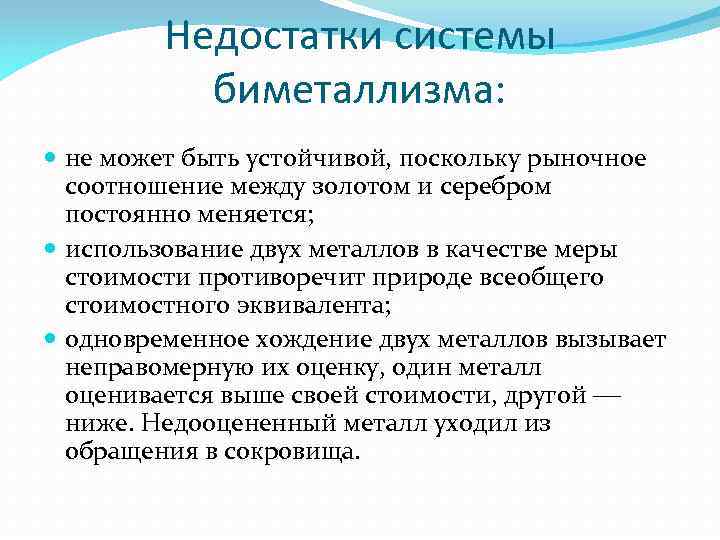 Недостатки системы биметаллизма:

- не может быть устойчивой, поскольку рыночное соотношение между золотом и серебром постоянно меняется;
- использование двух металлов в качестве меры стоимости противоречит природе всеобщего стоимостного эквивалента;
- одновременное хождение двух металлов вызывает неправомерную их оценку, один металл оценивается выше своей стоимости, другой — ниже. Недооцененный металл уходил из обращения в сокровища.